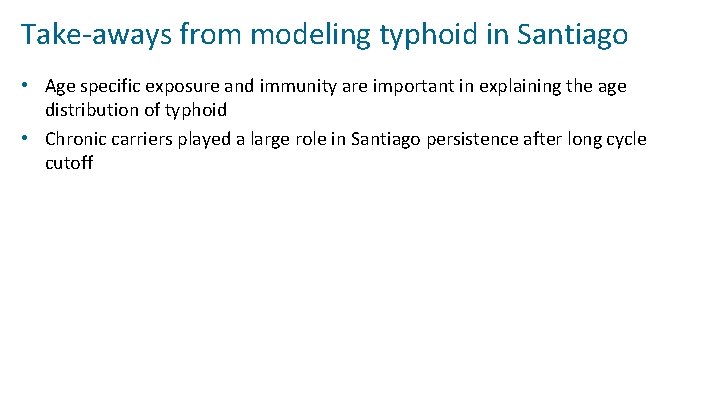 Take-aways from modeling typhoid in Santiago

• Age specific exposure and immunity are important in explaining the age distribution of typhoid

• Chronic carriers played a large role in Santiago persistence after long cycle cutoff